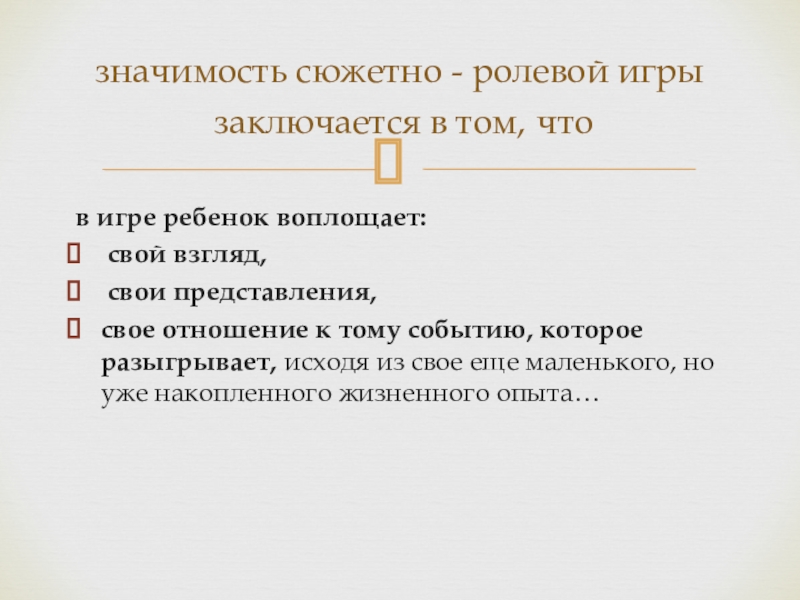 значимость сюжетно - ролевой игры заключается в том, что

в игре ребенок воплощает:
свой взгляд,
свои представления,
свое отношение к тому событию, которое разыгрывает, исходя из свое еще маленького, но уже накопленного жизненного опыта…